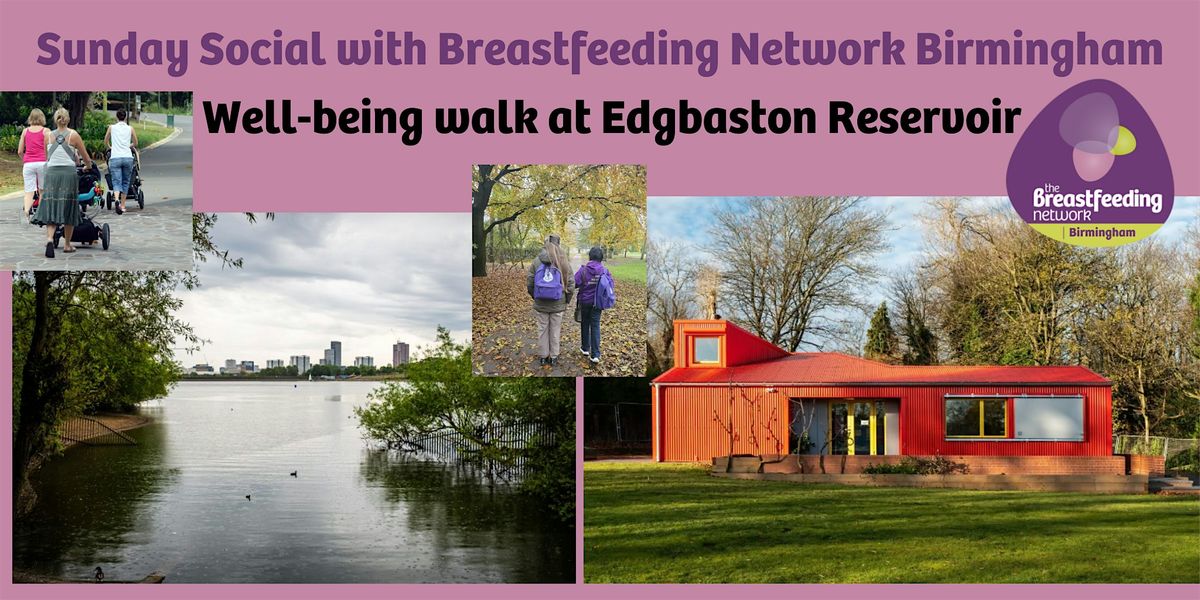 Sunday Social with Breastfeeding Network Birmingham

Well-being walk at Edgbaston Reservoir

the Breastfeeding network

Birmingham